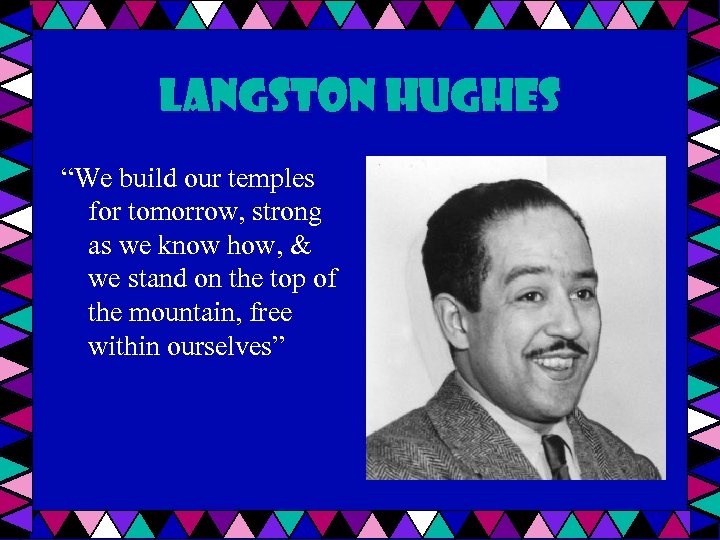 LANGSTON HUGHES

“We build our temples for tomorrow, strong as we know how, & we stand on the top of the mountain, free within ourselves”